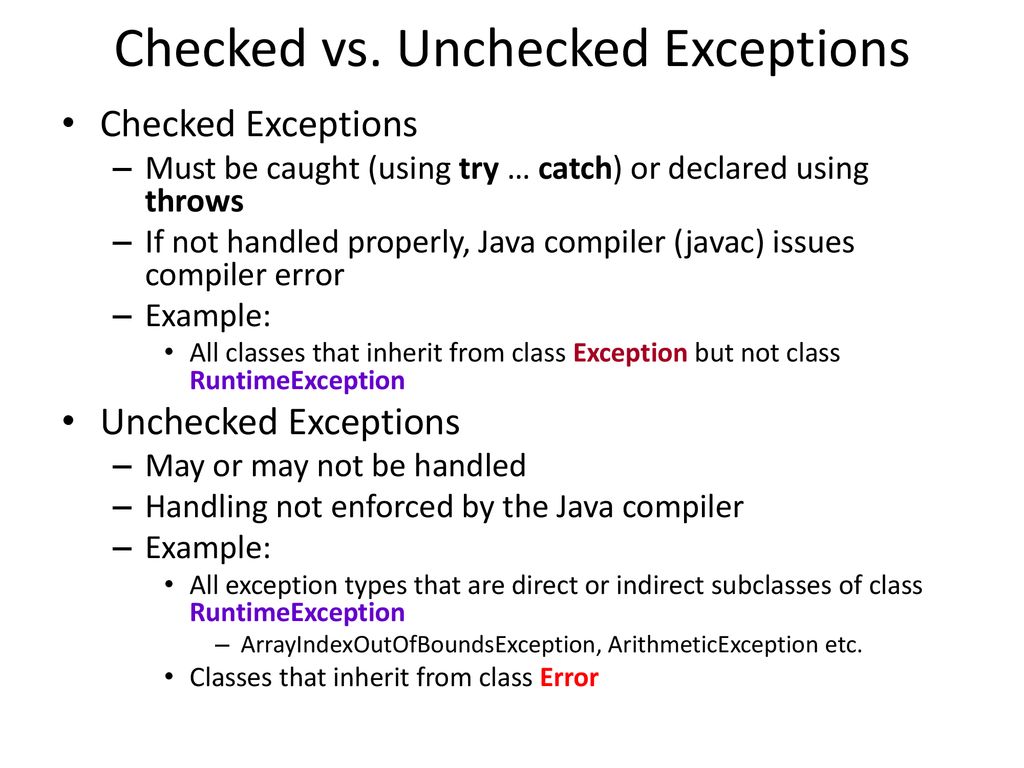 Checked vs. Unchecked Exceptions

• Checked Exceptions
– Must be caught (using try … catch) or declared using throws
– If not handled properly, Java compiler (javac) issues compiler error
– Example:
• All classes that inherit from class Exception but not class RuntimeException

• Unchecked Exceptions
– May or may not be handled
– Handling not enforced by the Java compiler
– Example:
• All exception types that are direct or indirect subclasses of class RuntimeException
– ArrayIndexOutOfBoundsException, ArithmeticException etc.
• Classes that inherit from class Error